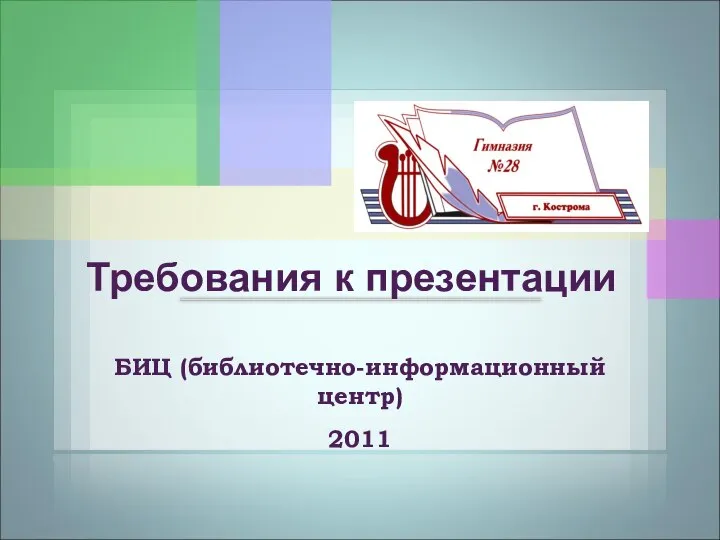 Гимназия
№28
г. Кострома

Требования к презентации

БИЦ (библиотечно-информационный центр)

2011